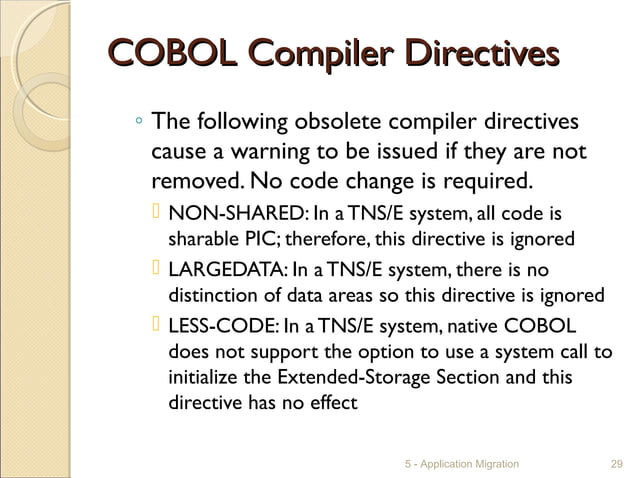 COBOL Compiler Directives

◦ The following obsolete compiler directives cause a warning to be issued if they are not removed. No code change is required.

 NON-SHARED: In a TNS/E system, all code is sharable PIC; therefore, this directive is ignored

 LARGEDATA: In a TNS/E system, there is no distinction of data areas so this directive is ignored

 LESS-CODE: In a TNS/E system, native COBOL does not support the option to use a system call to initialize the Extended-Storage Section and this directive has no effect

5 - Application Migration

29